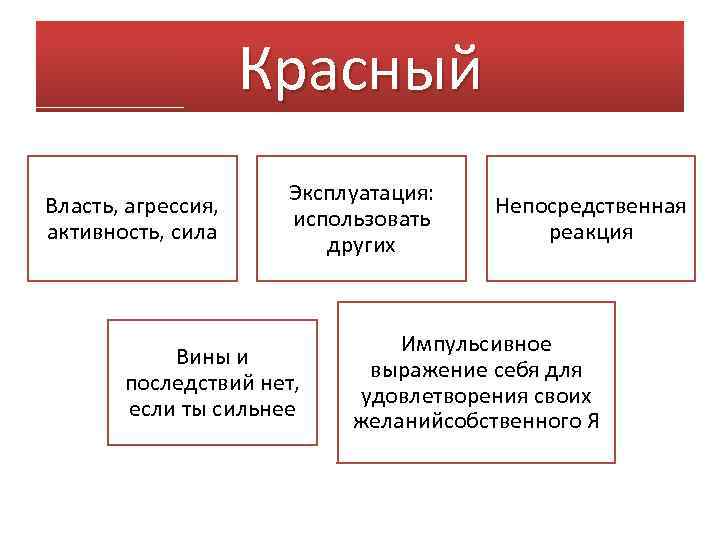 Красный

Власть, агрессия, активность, сила

Эксплуатация: использовать других

Непосредственная реакция

Вины и последствий нет, если ты сильнее

Импульсивное выражение себя для удовлетворения своих желанийсобственного Я